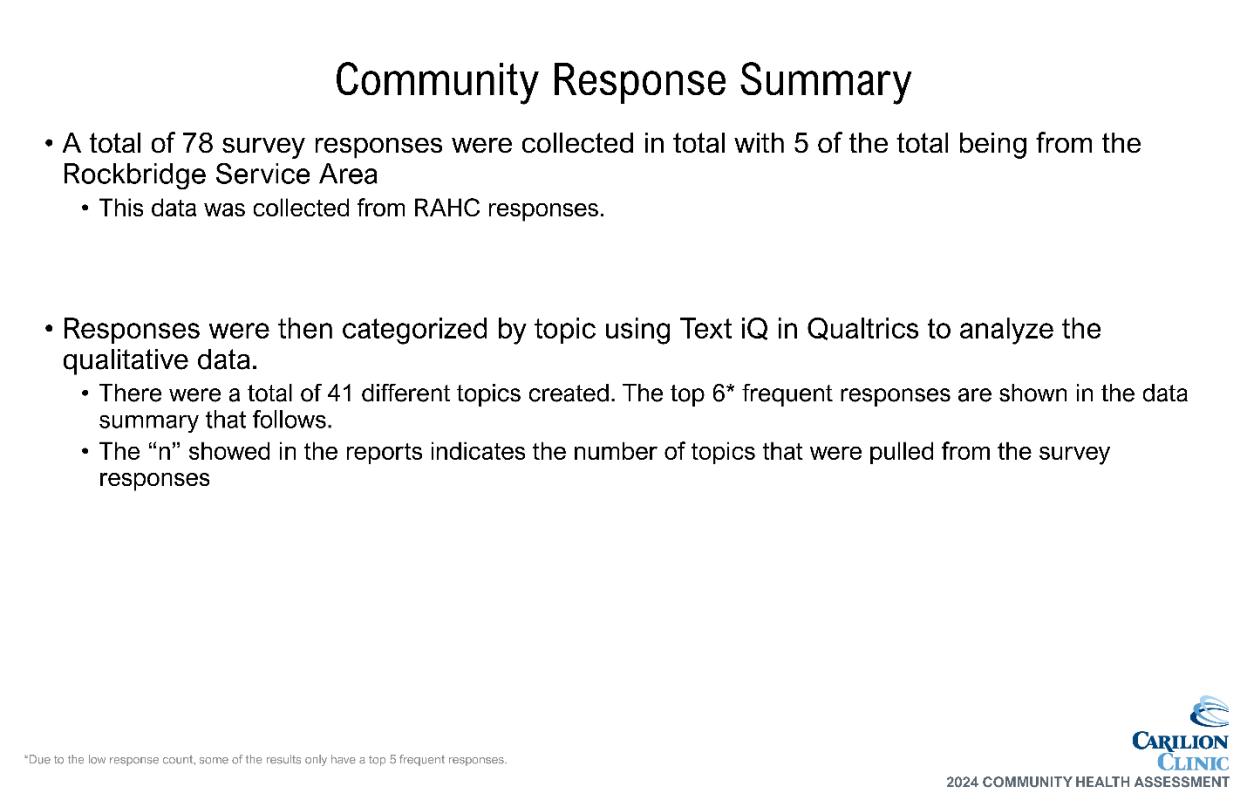 Community Response Summary

• A total of 78 survey responses were collected in total with 5 of the total being from the Rockbridge Service Area
  • This data was collected from RAHC responses.

• Responses were then categorized by topic using Text iQ in Qualtrics to analyze the qualitative data.
  • There were a total of 41 different topics created. The top 6* frequent responses are shown in the data summary that follows.
  • The "n" showed in the reports indicates the number of topics that were pulled from the survey responses

*Due to the low response count, some of the results only have a top 5 frequent responses.

CARILION CLINIC
2024 COMMUNITY HEALTH ASSESSMENT